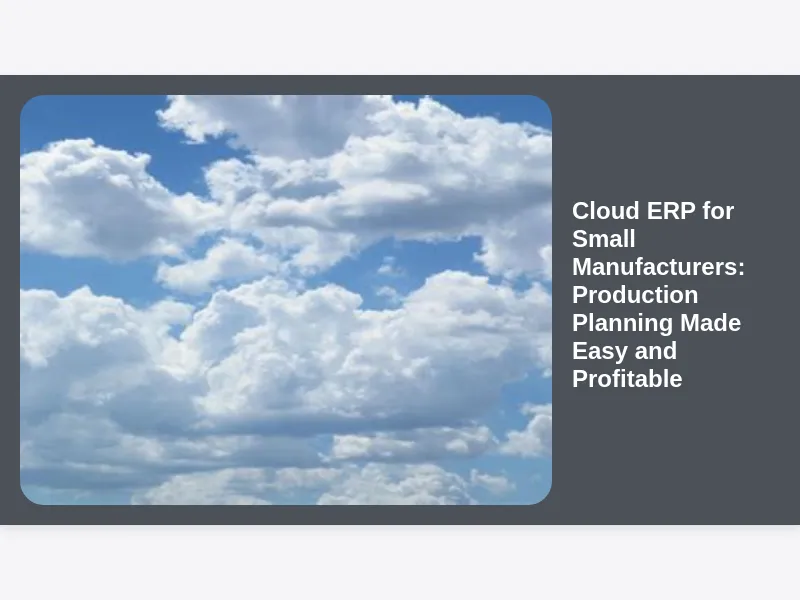 Cloud ERP for Small Manufacturers: Production Planning Made Easy and Profitable